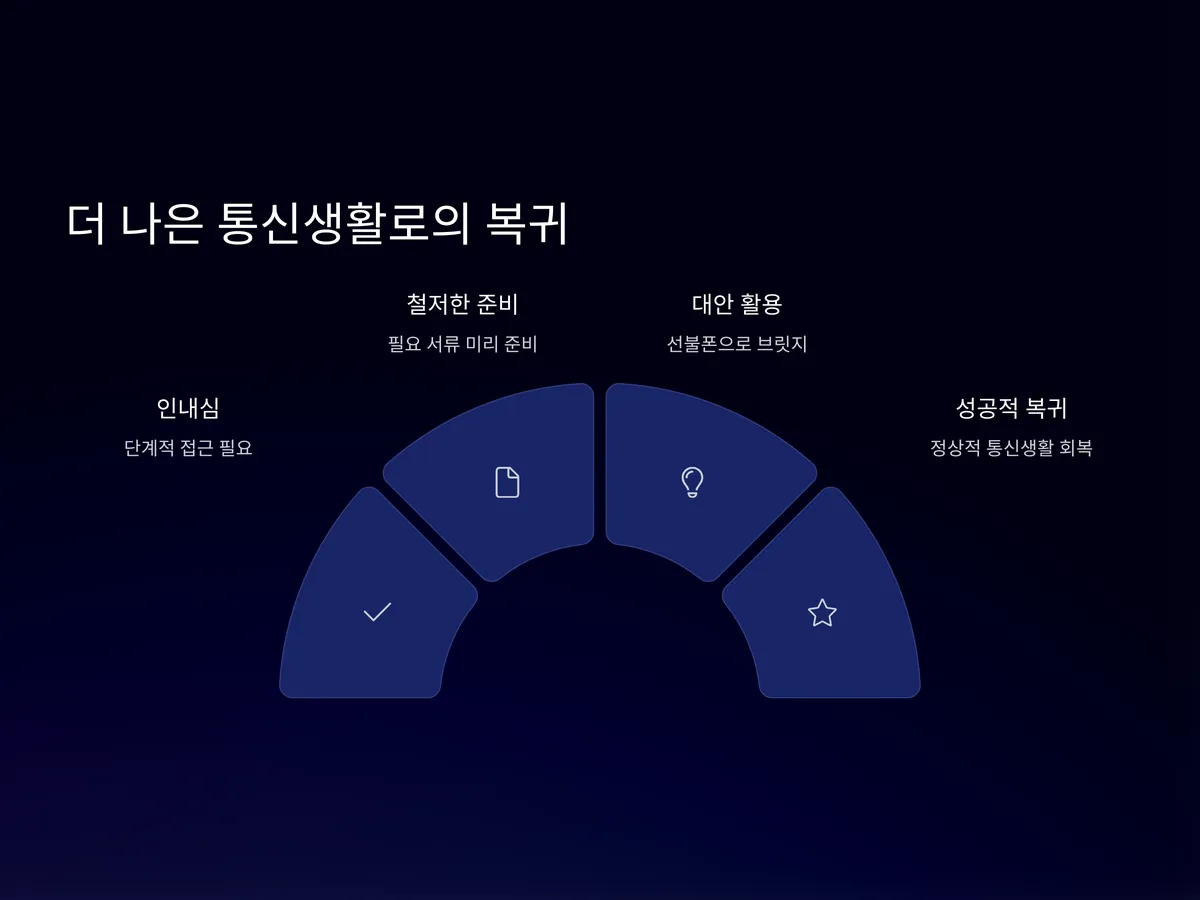 더 나은 통신생활로의 복귀

인내심

단계적 접근 필요

철저한 준비

필요 서류 미리 준비

대안 활용

선불폰으로 브릿지

성공적 복귀

정상적 통신생활 회복